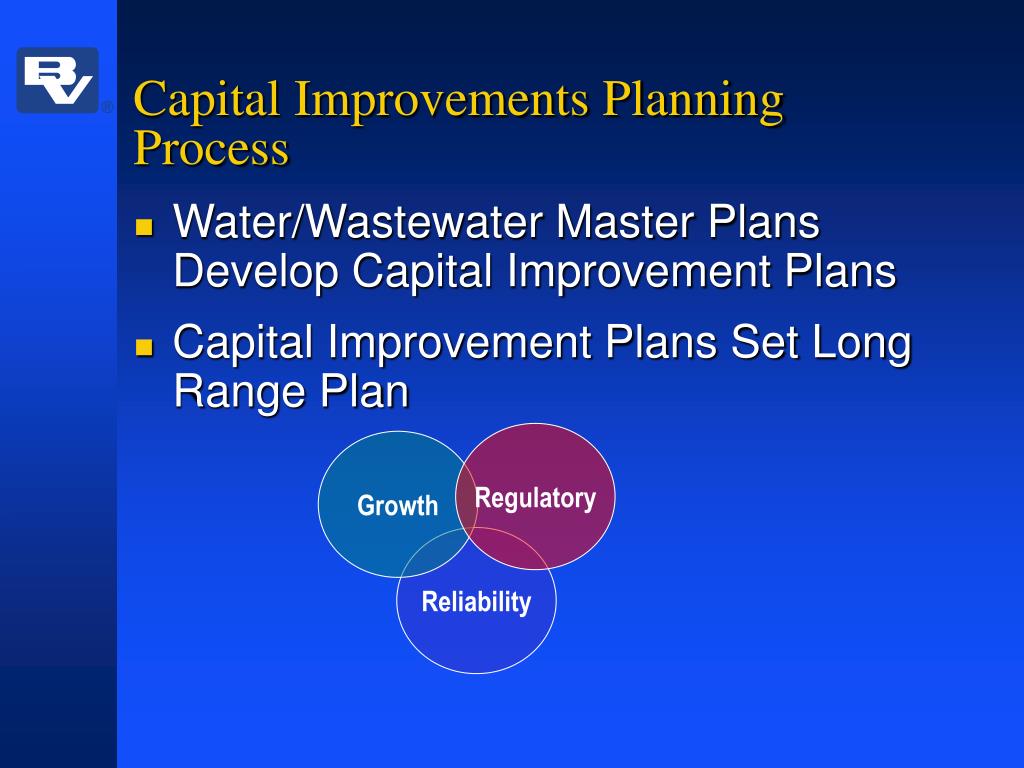 BV®

Capital Improvements Planning Process

Water/Wastewater Master Plans Develop Capital Improvement Plans

Capital Improvement Plans Set Long Range Plan

Growth

Regulatory

Reliability